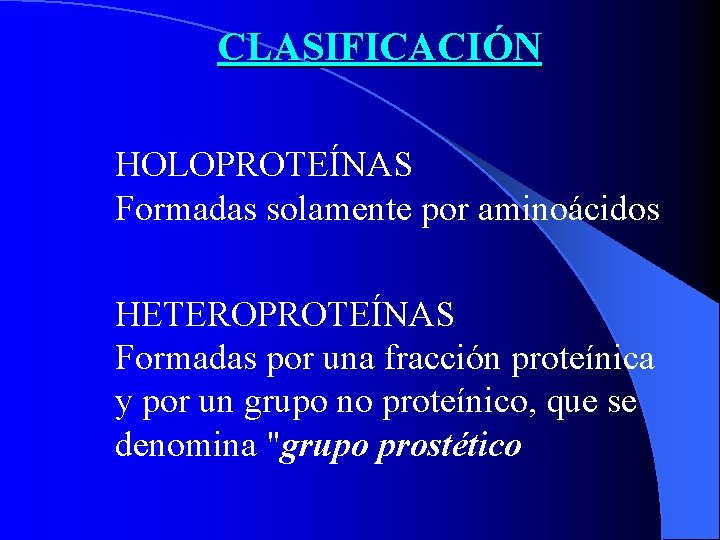 CLASIFICACIÓN

HOLOPROTEÍNAS
Formadas solamente por aminoácidos

HETEROPROTEÍNAS
Formadas por una fracción proteínica y por un grupo no proteínico, que se denomina "grupo prostético